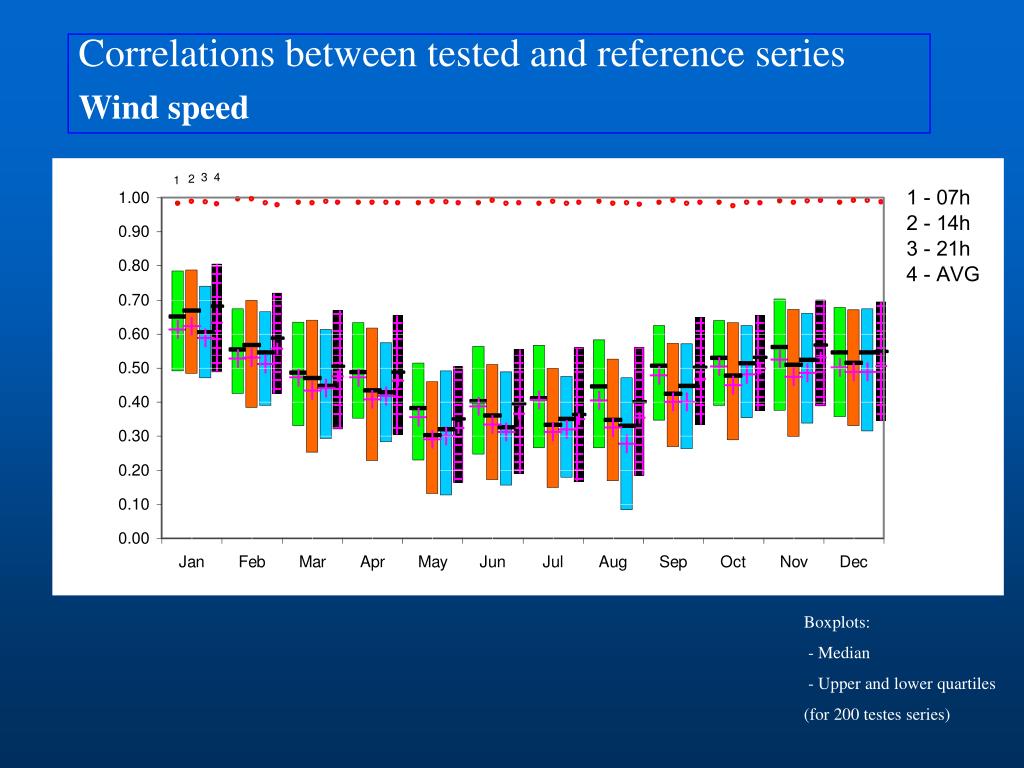 Correlations between tested and reference series
Wind speed

1 2 3 4

1.00
0.90
0.80
0.70
0.60
0.50
0.40
0.30
0.20
0.10
0.00

Jan Feb Mar Apr May Jun Jul Aug Sep Oct Nov Dec

1 - 07h
2 - 14h
3 - 21h
4 - AVG

Boxplots:
- Median
- Upper and lower quartiles
(for 200 testes series)